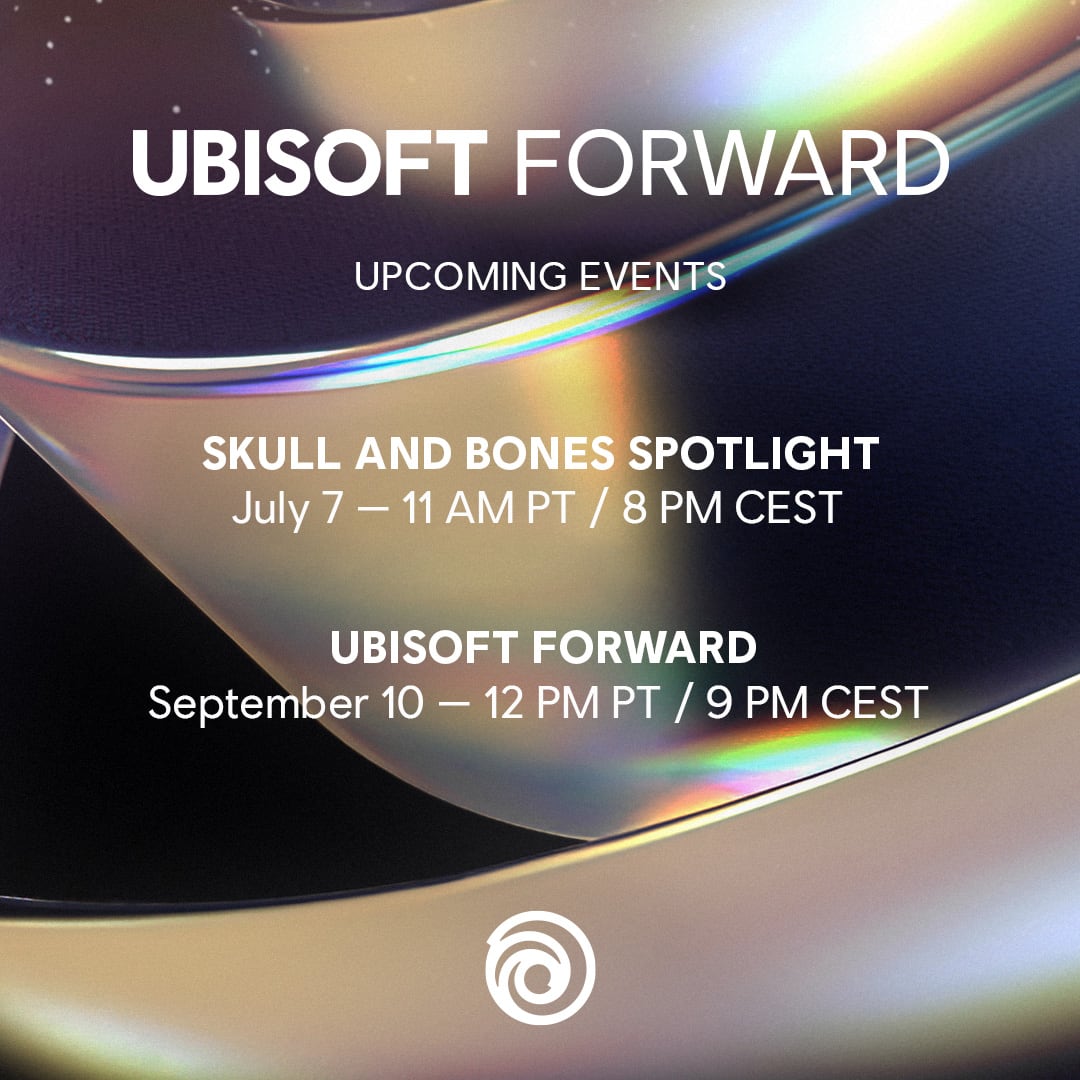 UBISOFT FORWARD

UPCOMING EVENTS

SKULL AND BONES SPOTLIGHT
July 7 — 11 AM PT / 8 PM CEST

UBISOFT FORWARD
September 10 — 12 PM PT / 9 PM CEST